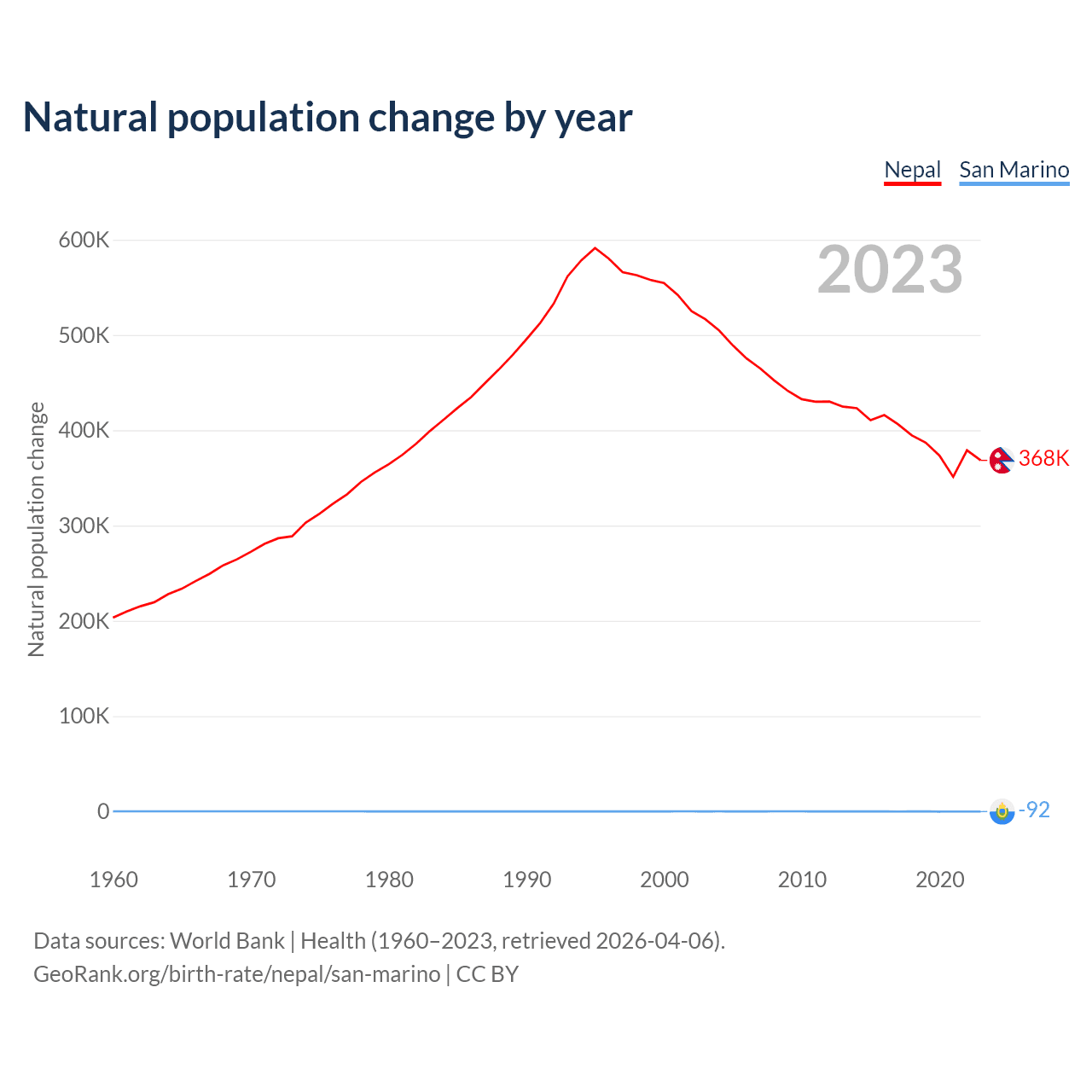 Natural population change by year

Nepal San Marino

2023

Natural population change

600K
500K
400K
300K
200K
100K
0

368K
-92

1960 1970 1980 1990 2000 2010 2020

Data sources: World Bank | Health (1960–2023, retrieved 2026-04-06).
GeoRank.org/birth-rate/nepal/san-marino | CC BY